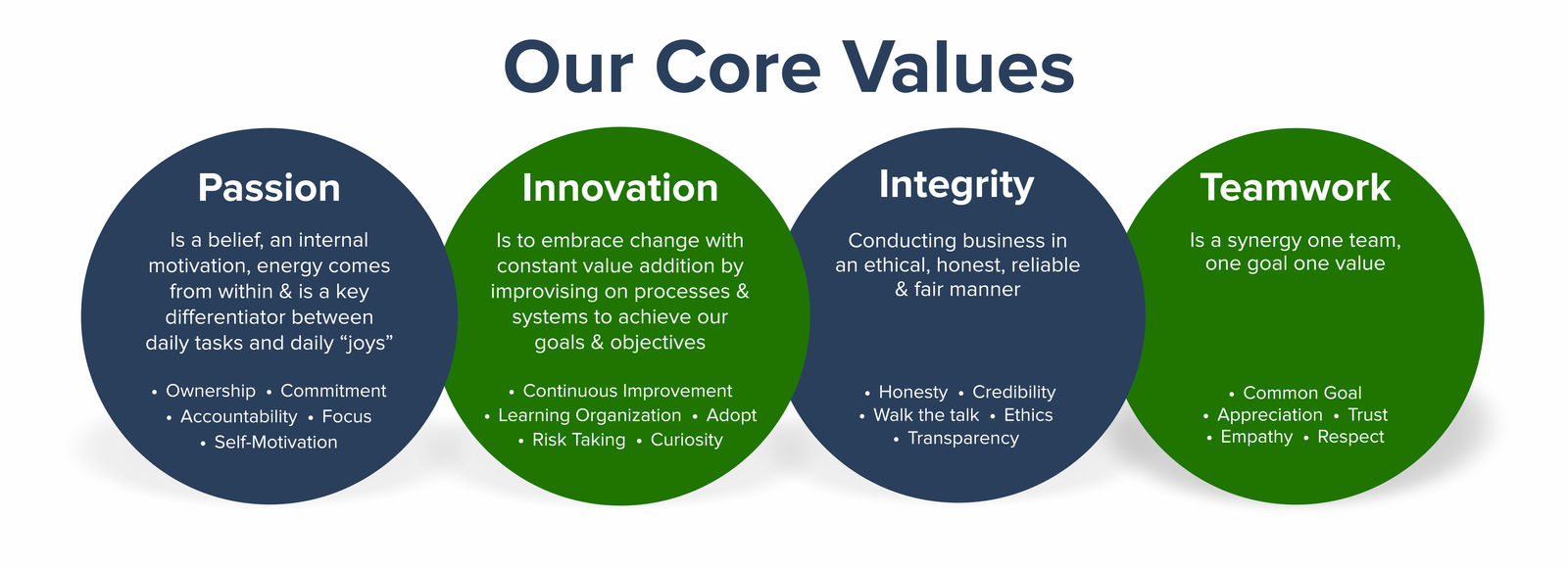 Our Core Values

Passion

Is a belief, an internal motivation, energy comes from within & is a key differentiator between daily tasks and daily “joys”

• Ownership • Commitment
• Accountability • Focus
• Self-Motivation

Innovation

Is to embrace change with constant value addition by improvising on processes & systems to achieve our goals & objectives

• Continuous Improvement
• Learning Organization • Adopt
• Risk Taking • Curiosity

Integrity

Conducting business in an ethical, honest, reliable & fair manner

• Honesty • Credibility
• Walk the talk • Ethics
• Transparency

Teamwork

Is a synergy one team, one goal one value

• Common Goal
• Appreciation • Trust
• Empathy • Respect